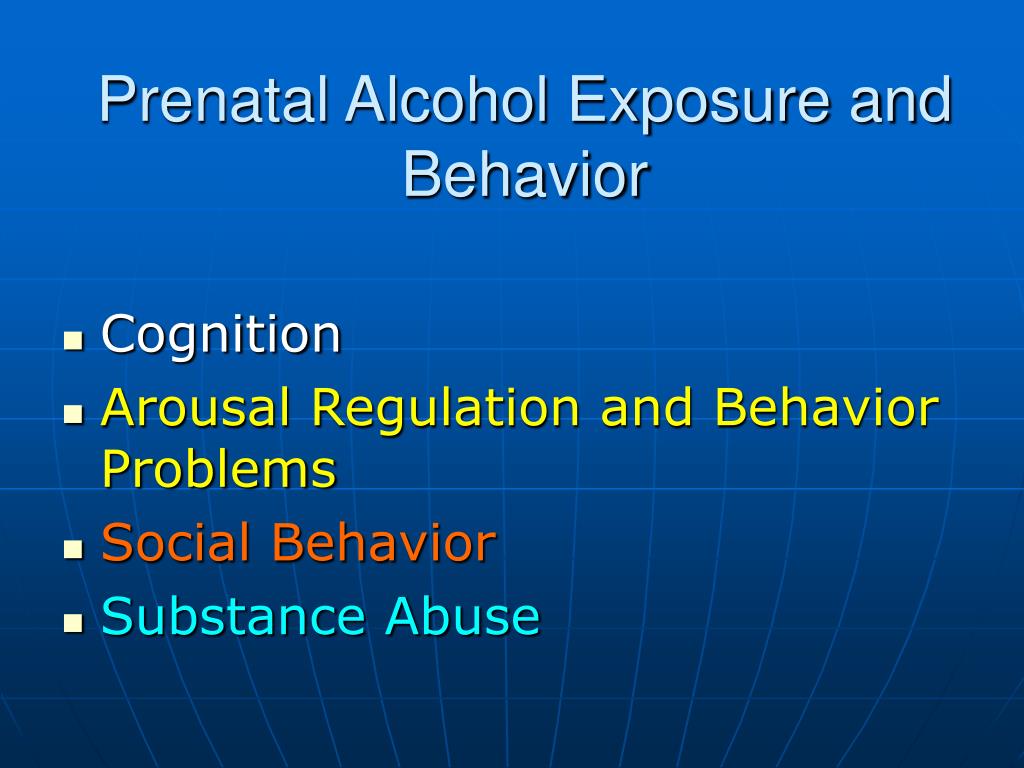 Prenatal Alcohol Exposure and Behavior

- Cognition
- Arousal Regulation and Behavior Problems
- Social Behavior
- Substance Abuse